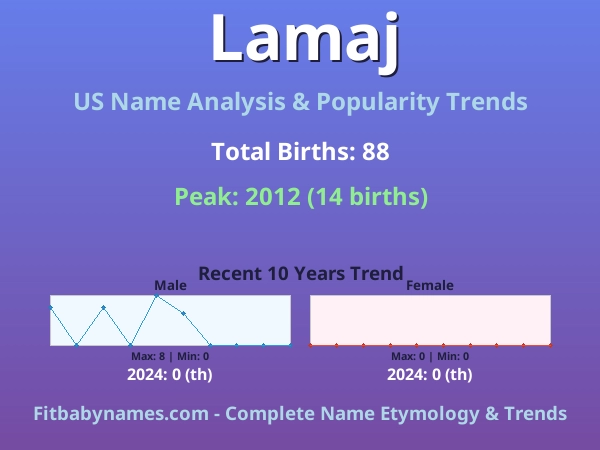 Lamaj

US Name Analysis & Popularity Trends

Total Births: 88

Peak: 2012 (14 births)

Recent 10 Years Trend

Male

Max: 8 | Min: 0

2024: 0 (th)

Female

Max: 0 | Min: 0

2024: 0 (th)

Fitbabynames.com - Complete Name Etymology & Trends